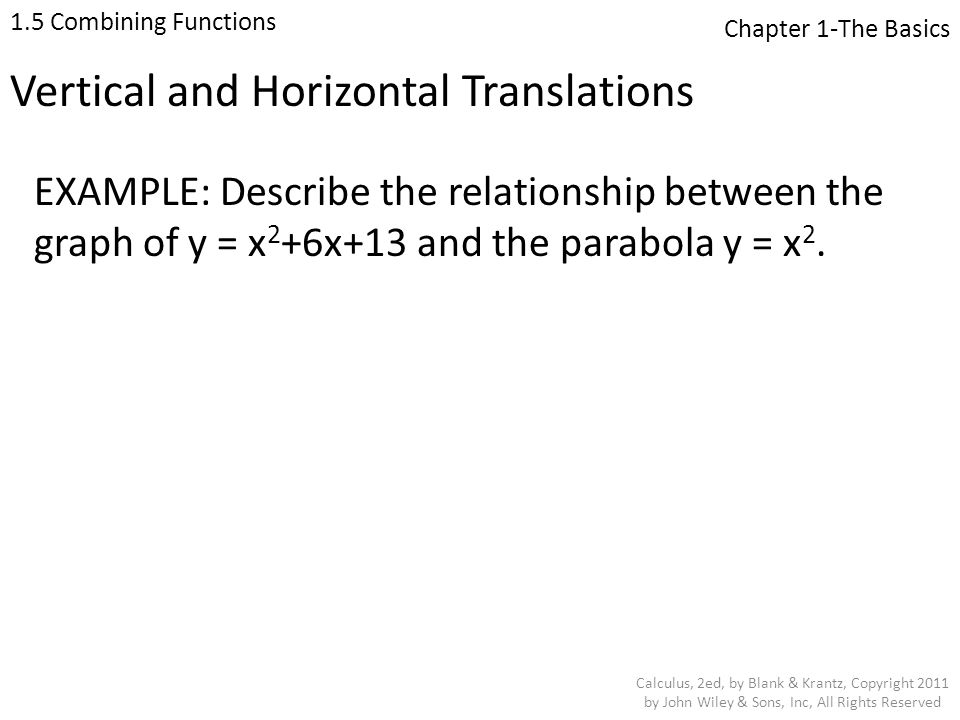 1.5 Combining Functions

Chapter 1-The Basics

Vertical and Horizontal Translations

EXAMPLE: Describe the relationship between the graph of $y = x^2+6x+13$ and the parabola $y = x^2$.

Calculus, 2ed, by Blank & Krantz, Copyright 2011 by John Wiley & Sons, Inc, All Rights Reserved